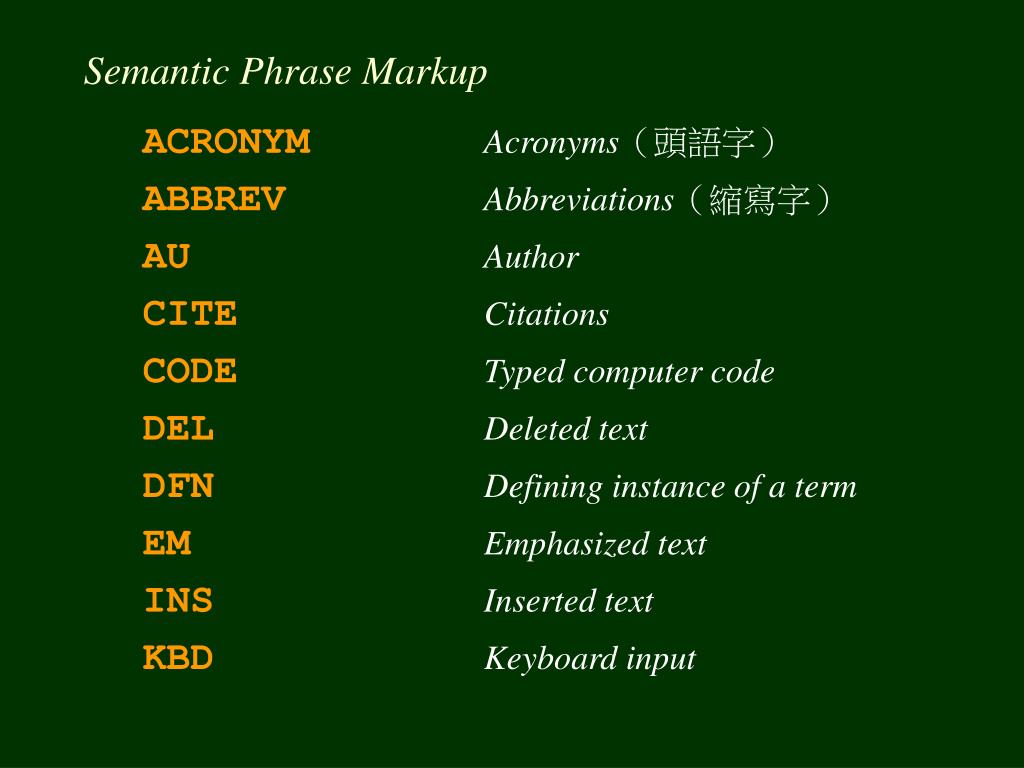 Semantic Phrase Markup

| | |
|---|---|
| ACRONYM | Acronyms（頭語字） |
| ABBREV | Abbreviations（縮寫字） |
| AU | Author |
| CITE | Citations |
| CODE | Typed computer code |
| DEL | Deleted text |
| DFN | Defining instance of a term |
| EM | Emphasized text |
| INS | Inserted text |
| KBD | Keyboard input |